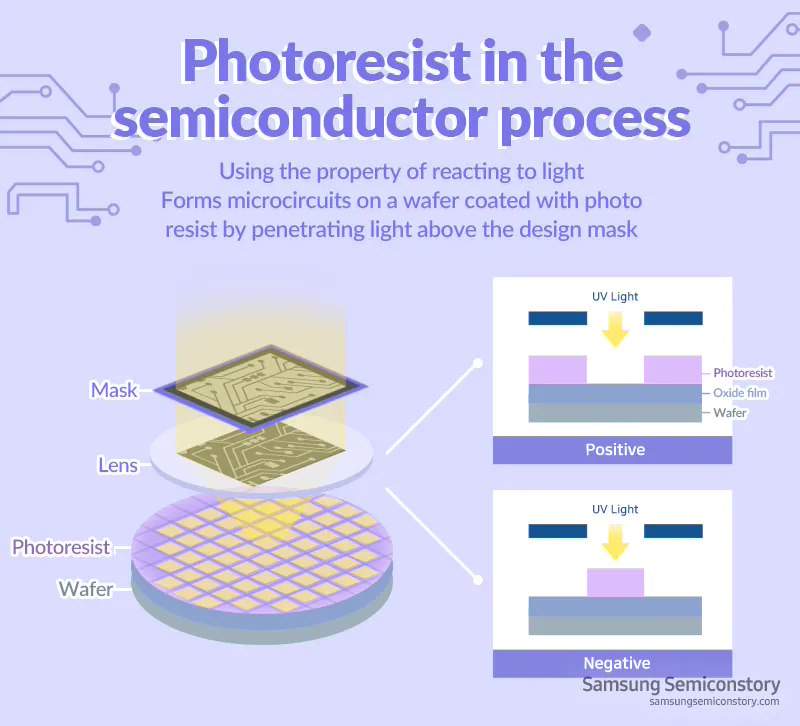 Photoresist in the semiconductor process

Using the property of reacting to light
Forms microcircuits on a wafer coated with photo resist by penetrating light above the design mask

Mask
Lens
Photoresist
Wafer

UV Light
Photoresist
Oxide film
Wafer
Positive

UV Light
Negative

Samsung Semiconstory
samsungsemiconstory.com